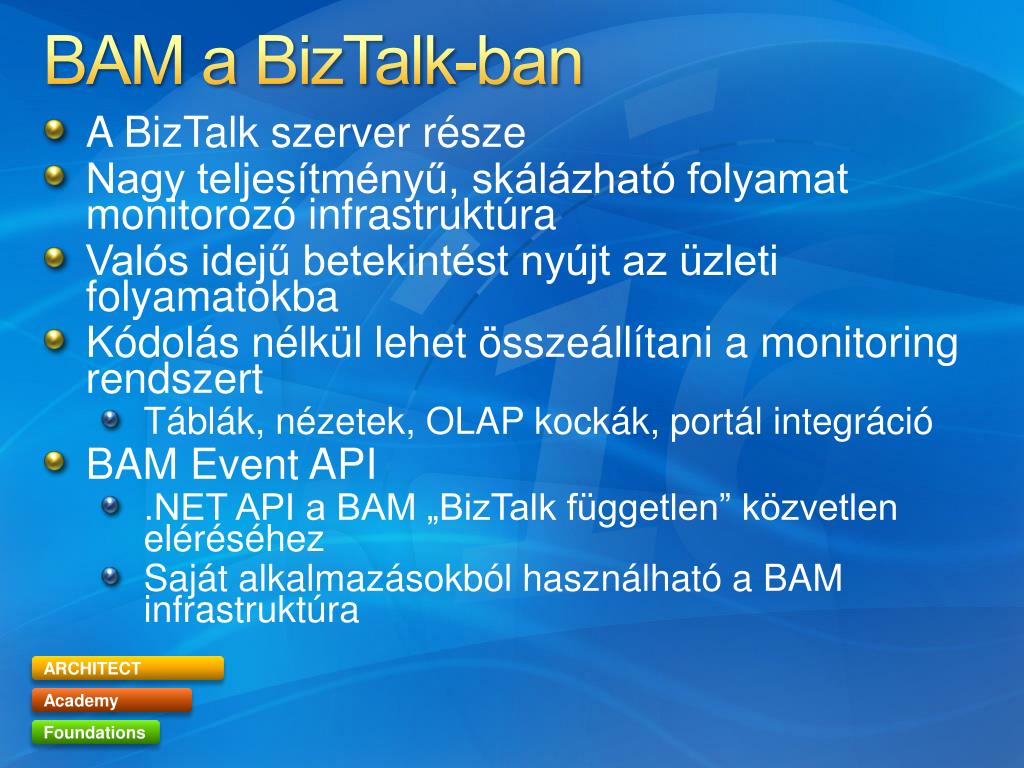 BAM a BizTalk-ban

A BizTalk szerver része

Nagy teljesítményű, skálázható folyamat monitorozó infrastruktúra

Valós idejű betekintést nyújt az üzleti folyamatokba

Kódolás nélkül lehet összeállítani a monitoring rendszert

Táblák, nézetek, OLAP kockák, portál integráció

BAM Event API

.NET API a BAM „BizTalk független” közvetlen eléréséhez

Saját alkalmazásokból használható a BAM infrastruktúra

ARCHITECT

Academy

Foundations